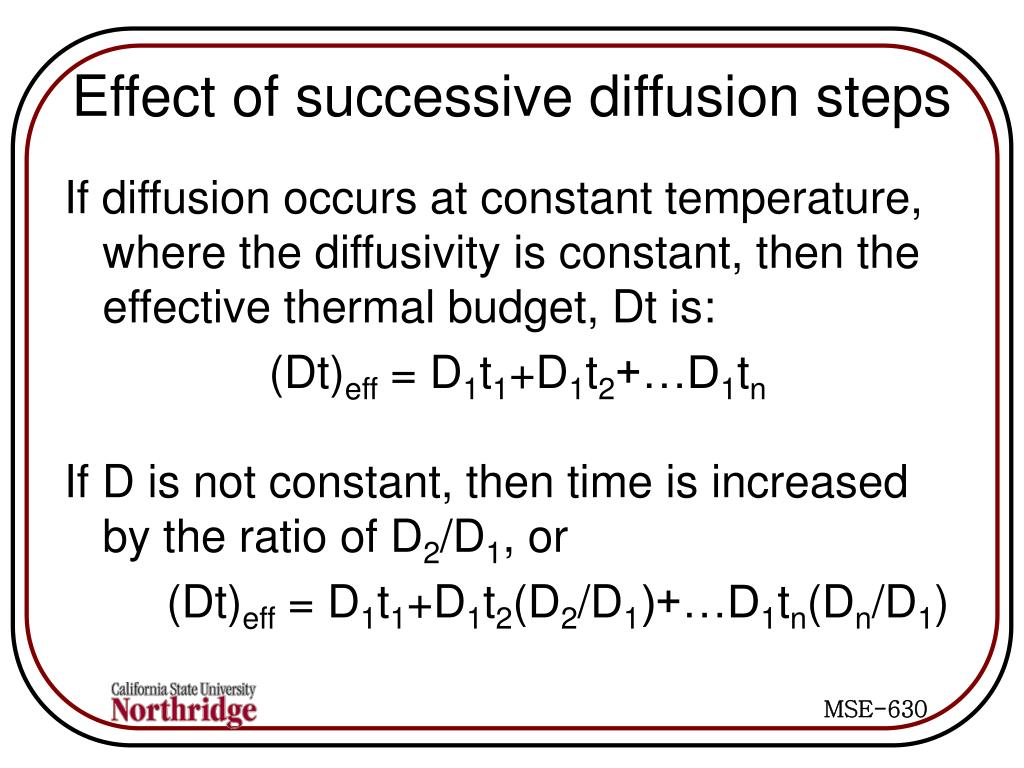 Effect of successive diffusion steps

If diffusion occurs at constant temperature, where the diffusivity is constant, then the effective thermal budget, Dt is:

$(Dt)_{eff} = D_1t_1+D_1t_2+…D_1t_n$

If D is not constant, then time is increased by the ratio of $D_2/D_1$, or

$(Dt)_{eff} = D_1t_1+D_1t_2(D_2/D_1)+…D_1t_n(D_n/D_1)$

California State University
Northridge

MSE-630